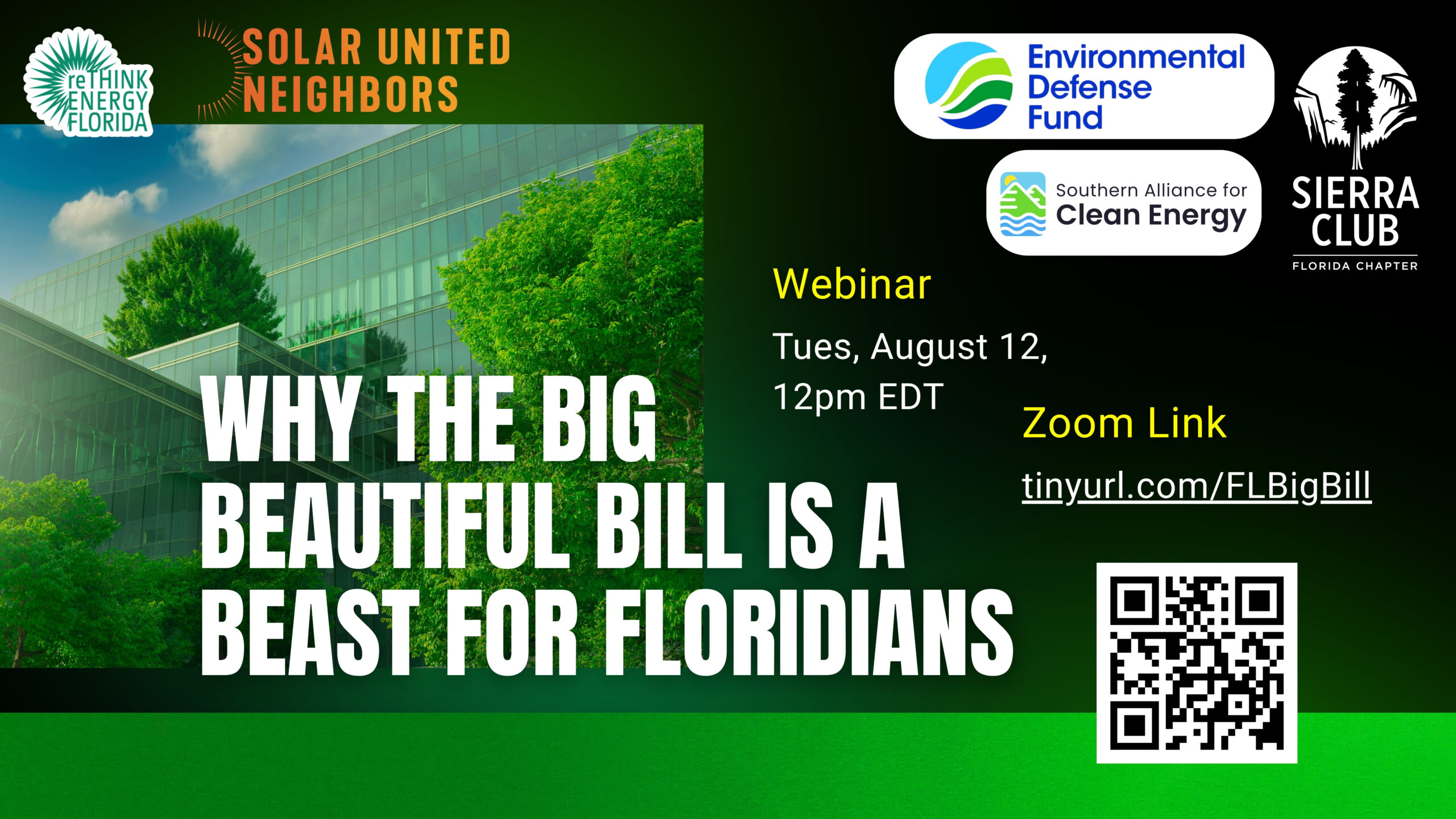 reTHINK ENERGY FLORIDA

SOLAR UNITED NEIGHBORS

Environmental Defense Fund

Southern Alliance for Clean Energy

SIERRA CLUB
FLORIDA CHAPTER

Webinar

Tues, August 12, 12pm EDT

Zoom Link

tinyurl.com/FLBigBill

WHY THE BIG BEAUTIFUL BILL IS A BEAST FOR FLORIDIANS